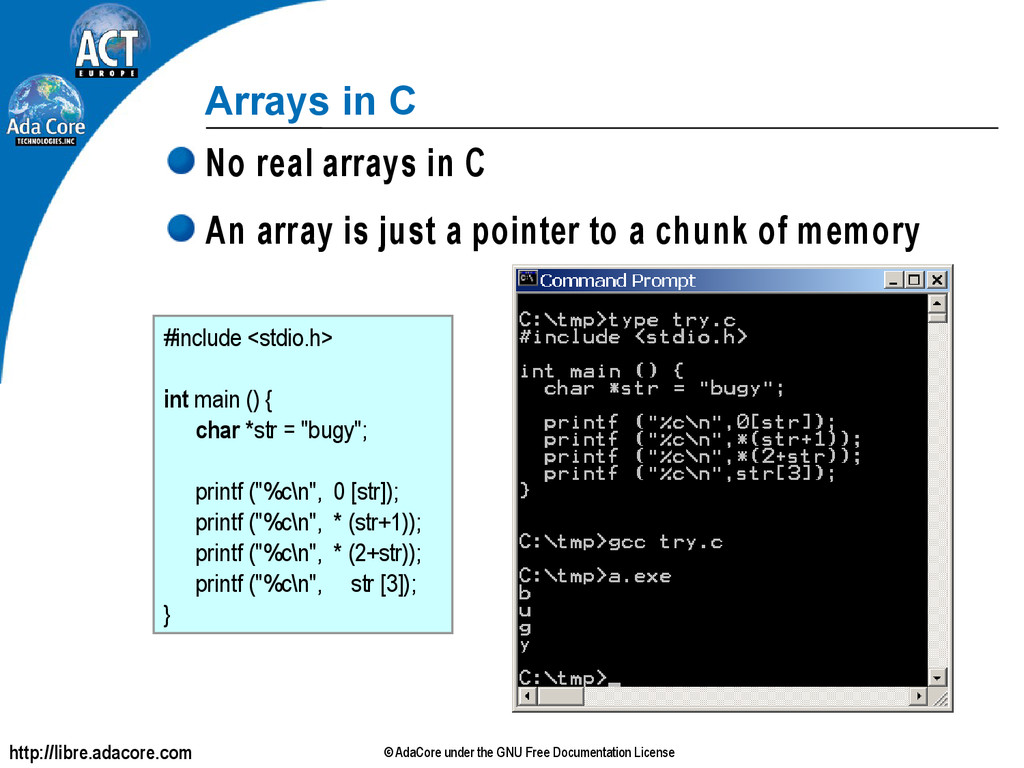 ACT
EUROPE
Ada Core
TECHNOLOGIES, INC

Arrays in C

No real arrays in C

An array is just a pointer to a chunk of memory

#include <stdio.h>

int main () {
char *str = "bugy";

printf ("%c\n", 0 [str]);
printf ("%c\n", * (str+1));
printf ("%c\n", * (2+str));
printf ("%c\n", str [3]);
}

Command Prompt

C:\tmp>type try.c
#include <stdio.h>

int main () {
char *str = "bugy";

printf ("%c\n",0[str]);
printf ("%c\n",*(str+1));
printf ("%c\n",*(2+str));
printf ("%c\n",str[3]);
}

C:\tmp>gcc try.c

C:\tmp>a.exe
b
u
g
y

C:\tmp>_

http://libre.adacore.com

© AdaCore under the GNU Free Documentation License